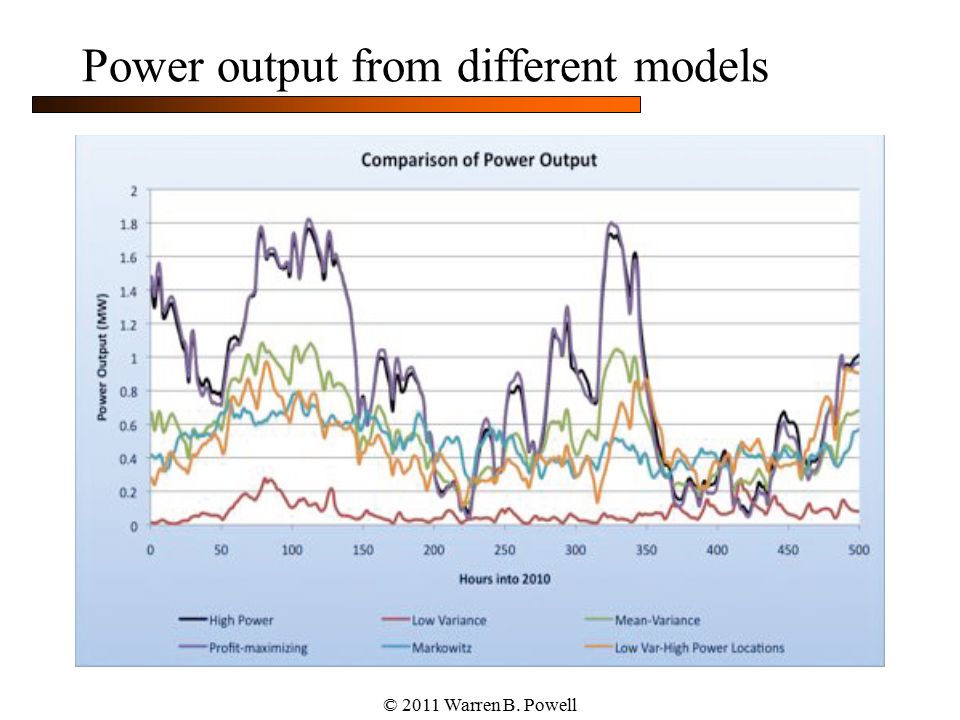 Power output from different models

Comparison of Power Output

Power Output (MW)

2
1.8
1.6
1.4
1.2
1
0.8
0.6
0.4
0.2
0

0 50 100 150 200 250 300 350 400 450 500

Hours into 2010

High Power
Low Variance
Mean-Variance
Profit-maximizing
Markowitz
Low Var-High Power Locations

© 2011 Warren B. Powell